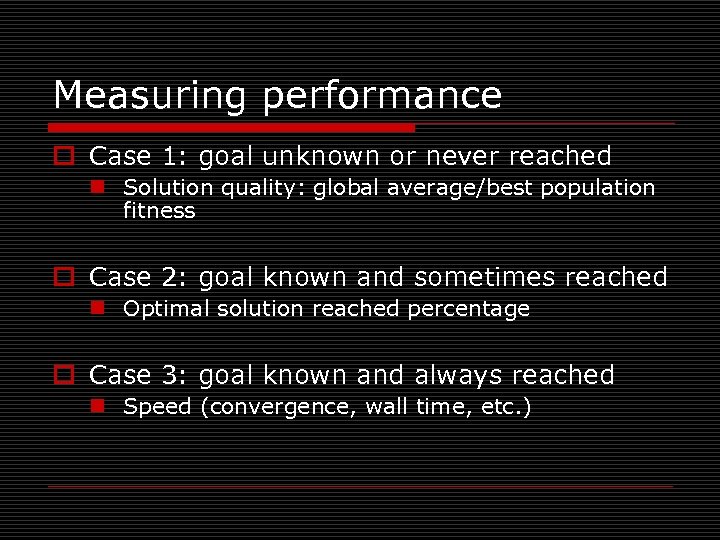 Measuring performance

Case 1: goal unknown or never reached

Solution quality: global average/best population fitness

Case 2: goal known and sometimes reached

Optimal solution reached percentage

Case 3: goal known and always reached

Speed (convergence, wall time, etc.)